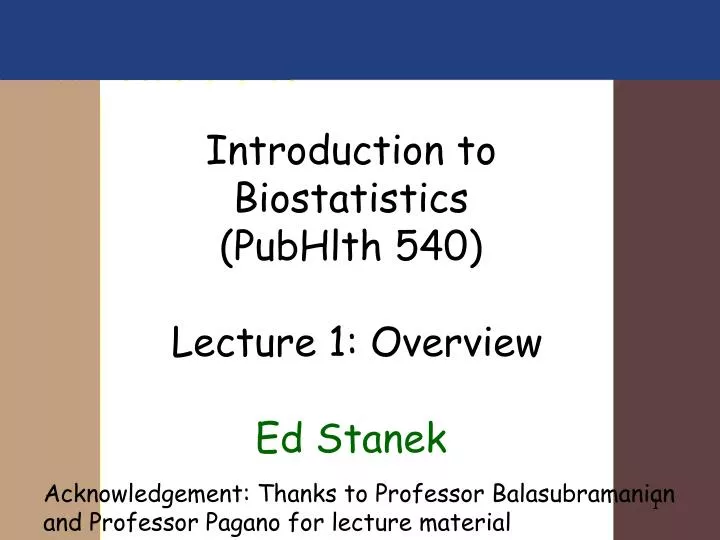 Introduction to Biostatistics (PubHlth 540)

Lecture 1: Overview

Ed Stanek

Acknowledgement: Thanks to Professor Balasubramanian and Professor Pagano for lecture material

1